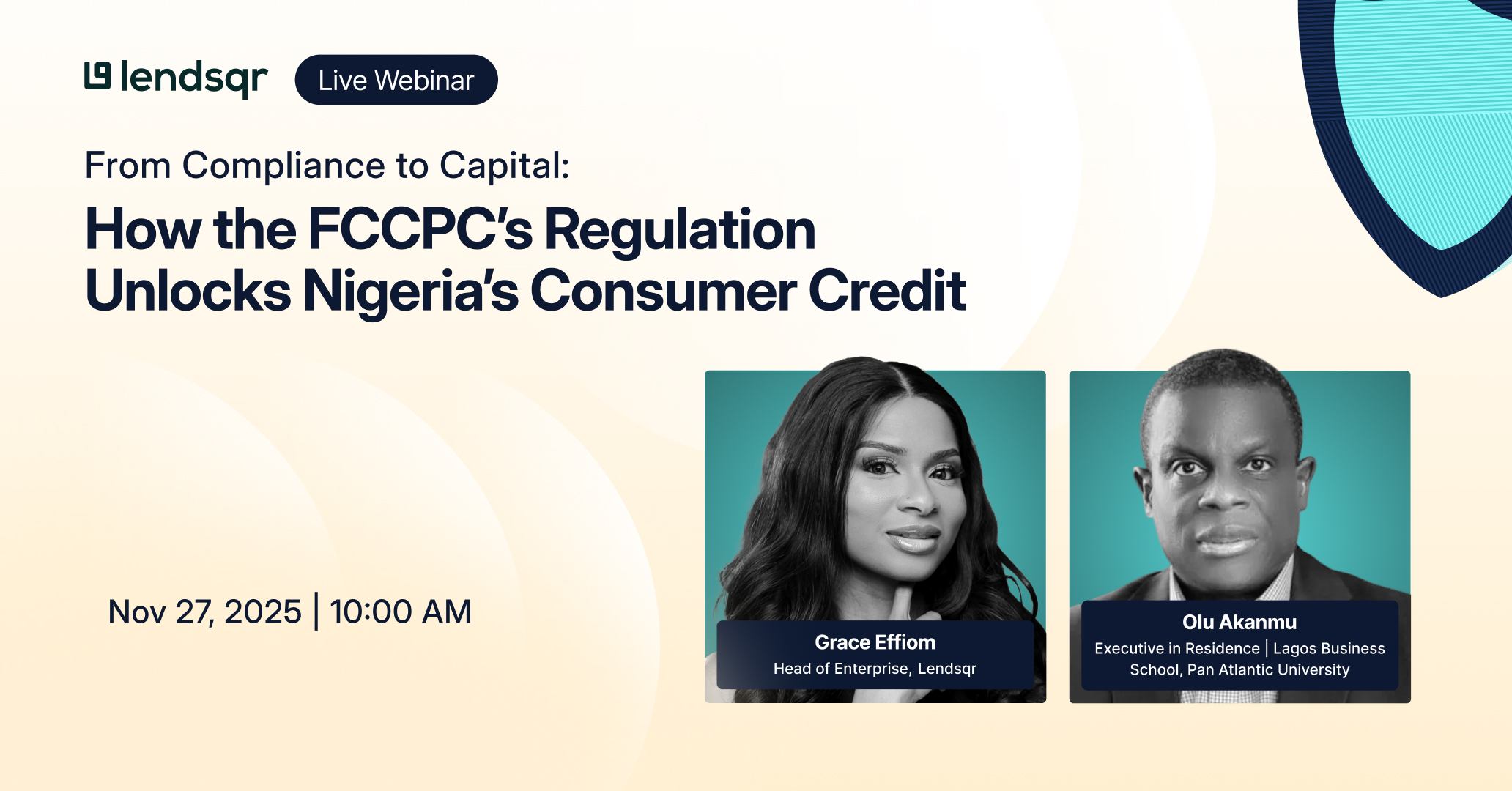 lendsqr Live Webinar

From Compliance to Capital:

How the FCCPC's Regulation Unlocks Nigeria's Consumer Credit

Nov 27, 2025 | 10:00 AM

Grace Effiom
Head of Enterprise, Lendsqr

Olu Akanmu
Executive in Residence | Lagos Business School, Pan Atlantic University